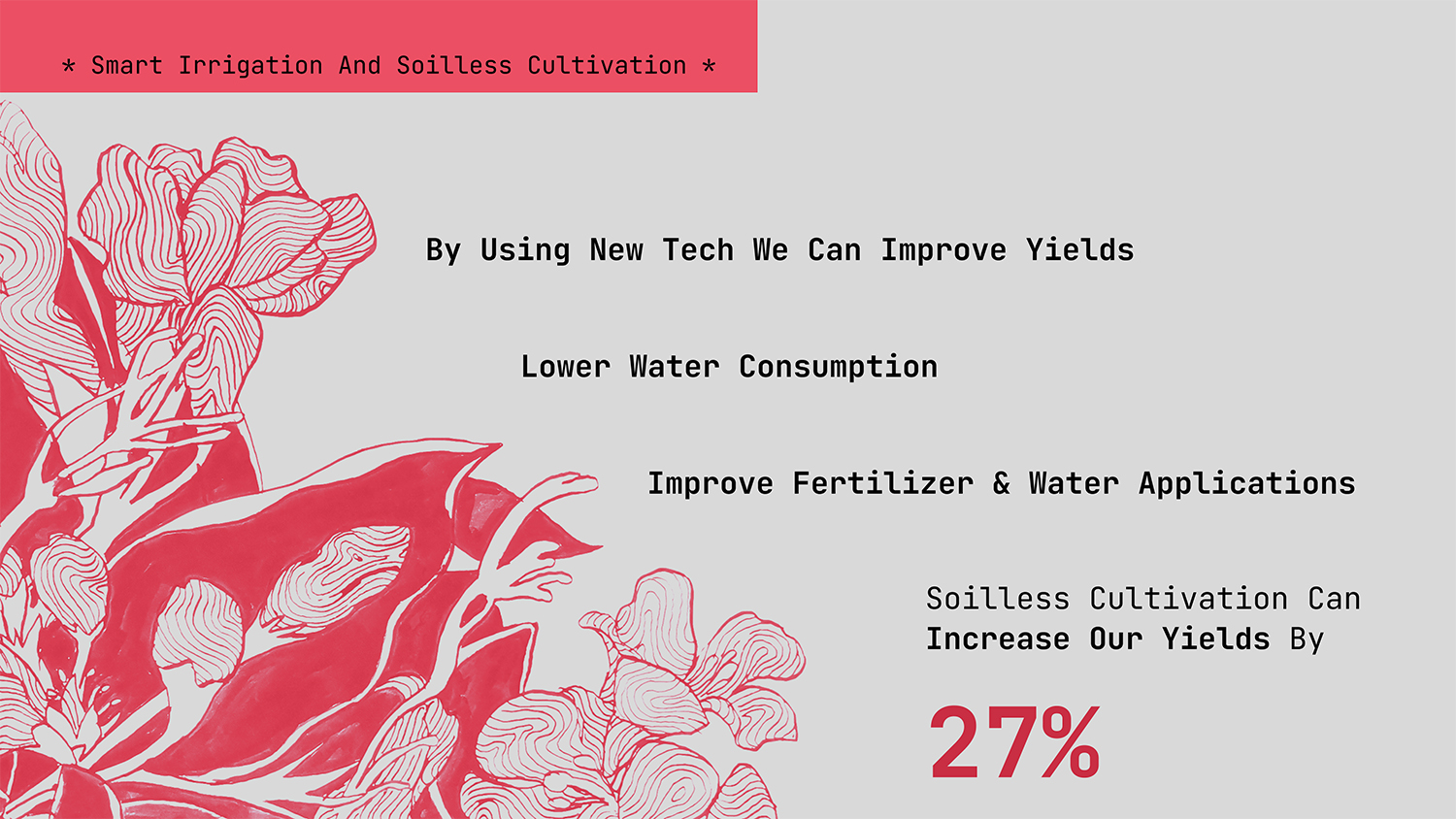 * Smart Irrigation And Soilless Cultivation *

By Using New Tech We Can Improve Yields

Lower Water Consumption

Improve Fertilizer & Water Applications

Soilless Cultivation Can Increase Our Yields By

27%